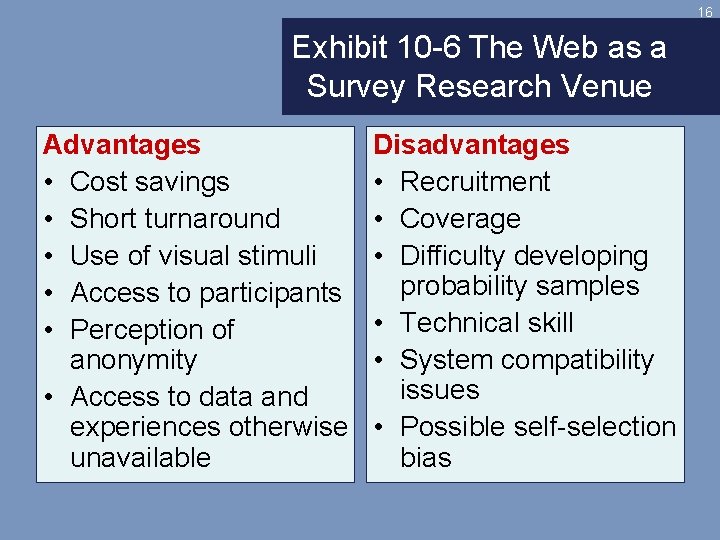 16

Exhibit 10-6 The Web as a Survey Research Venue

Advantages
• Cost savings
• Short turnaround
• Use of visual stimuli
• Access to participants
• Perception of anonymity
• Access to data and experiences otherwise unavailable

Disadvantages
• Recruitment
• Coverage
• Difficulty developing probability samples
• Technical skill
• System compatibility issues
• Possible self-selection bias